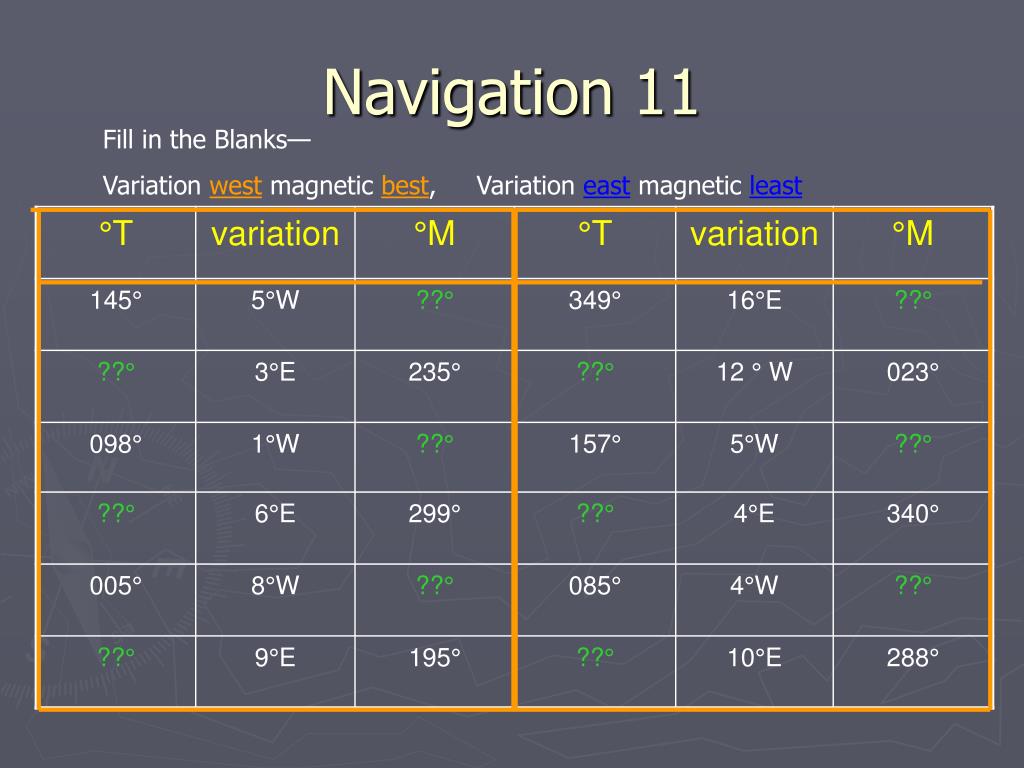 Navigation 11

Fill in the Blanks—

Variation west magnetic best, Variation east magnetic least

| °T | variation | °M | °T | variation | °M |
|---|---|---|---|---|---|
| 145° | 5°W | ??° | 349° | 16°E | ??° |
| ??° | 3°E | 235° | ??° | 12 ° W | 023° |
| 098° | 1°W | ??° | 157° | 5°W | ??° |
| ??° | 6°E | 299° | ??° | 4°E | 340° |
| 005° | 8°W | ??° | 085° | 4°W | ??° |
| ??° | 9°E | 195° | ??° | 10°E | 288° |